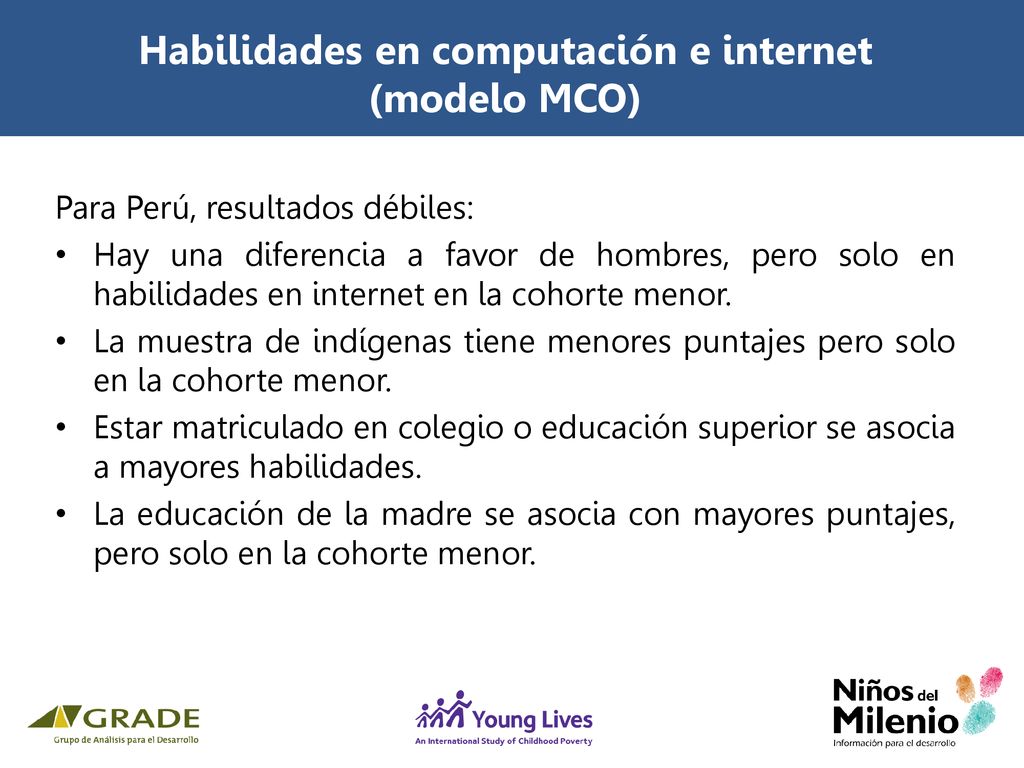 Habilidades en computación e internet (modelo MCO)

Para Perú, resultados débiles:

• Hay una diferencia a favor de hombres, pero solo en habilidades en internet en la cohorte menor.
• La muestra de indígenas tiene menores puntajes pero solo en la cohorte menor.
• Estar matriculado en colegio o educación superior se asocia a mayores habilidades.
• La educación de la madre se asocia con mayores puntajes, pero solo en la cohorte menor.

GRADE
Grupo de Análisis para el Desarrollo

Young Lives
An International Study of Childhood Poverty

Niños del Milenio
Información para el desarrollo